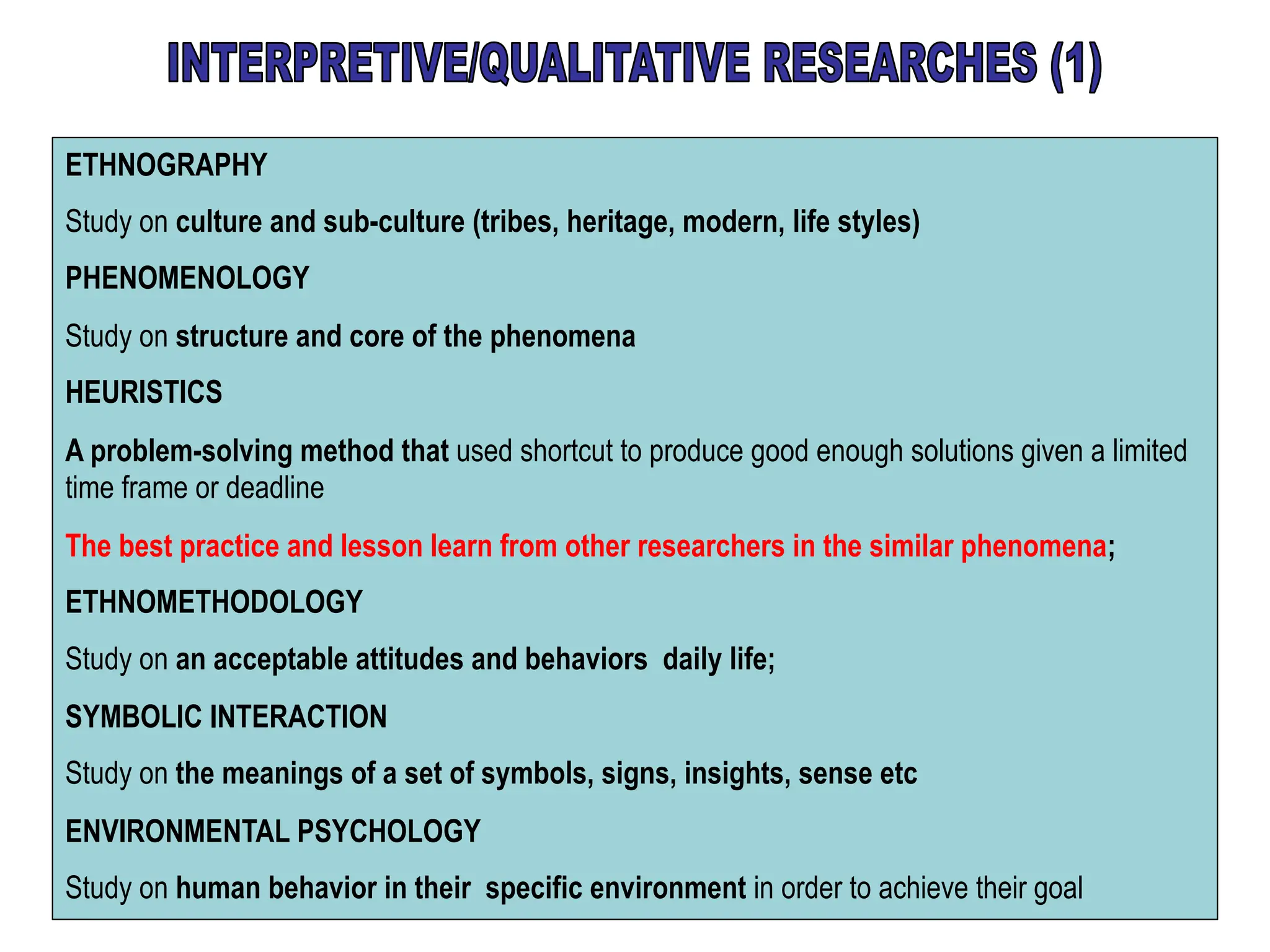 INTERPRETIVE/QUALITATIVE RESEARCHES (1)

ETHNOGRAPHY

Study on culture and sub-culture (tribes, heritage, modern, life styles)

PHENOMENOLOGY

Study on structure and core of the phenomena

HEURISTICS

A problem-solving method that used shortcut to produce good enough solutions given a limited time frame or deadline

The best practice and lesson learn from other researchers in the similar phenomena;

ETHNOMETHODOLOGY

Study on an acceptable attitudes and behaviors daily life;

SYMBOLIC INTERACTION

Study on the meanings of a set of symbols, signs, insights, sense etc

ENVIRONMENTAL PSYCHOLOGY

Study on human behavior in their specific environment in order to achieve their goal